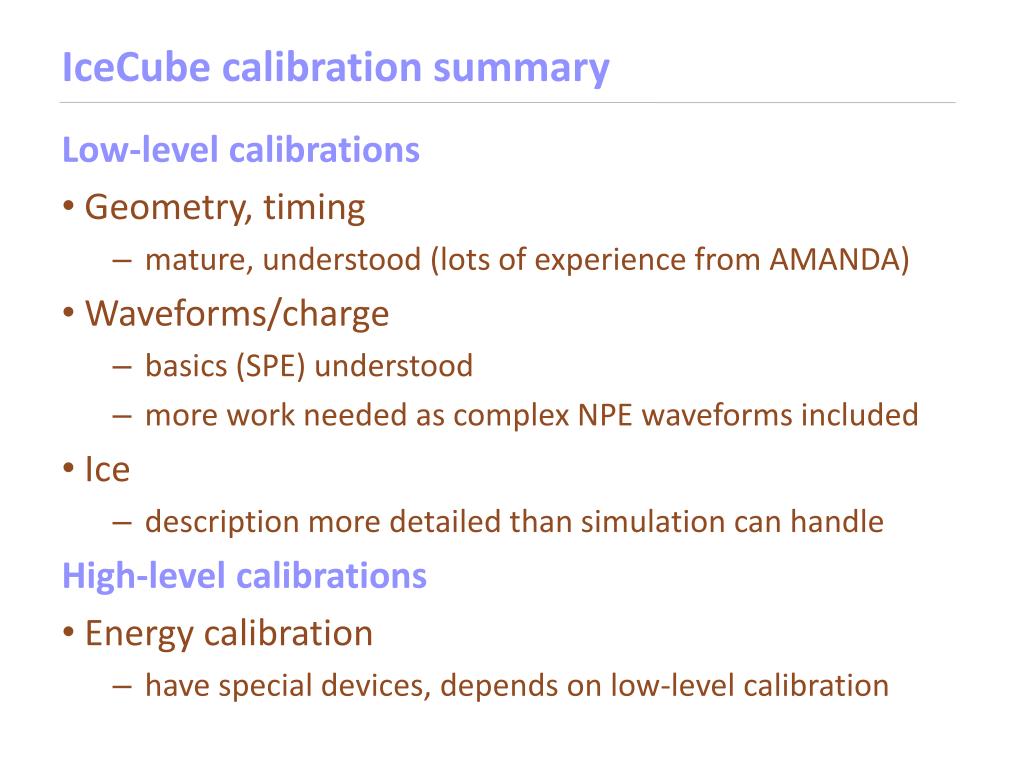 IceCube calibration summary

Low-level calibrations

• Geometry, timing

– mature, understood (lots of experience from AMANDA)

• Waveforms/charge

– basics (SPE) understood

– more work needed as complex NPE waveforms included

• Ice

– description more detailed than simulation can handle

High-level calibrations

• Energy calibration

– have special devices, depends on low-level calibration